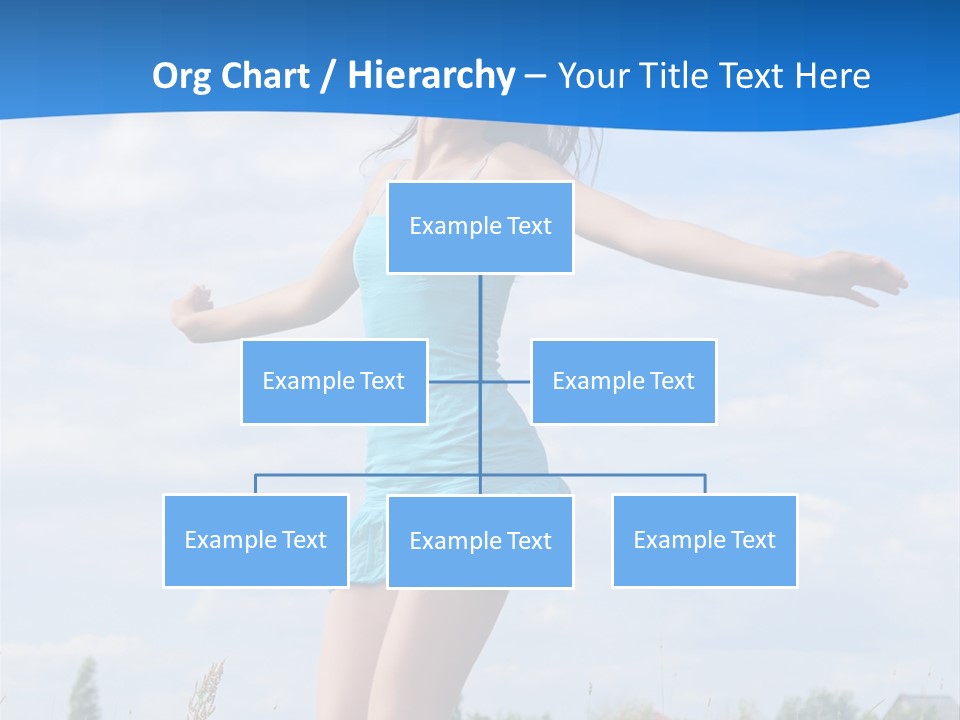 Org Chart / Hierarchy – Your Title Text Here

Example Text

Example Text

Example Text

Example Text

Example Text

Example Text